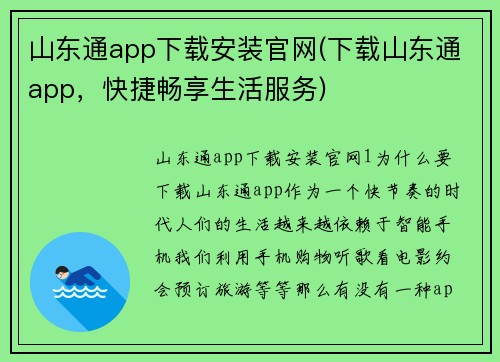 山东通app下载安装官网(下载山东通app，快捷畅享生活服务)

山东通app下载安装官网1为什么要下载山东通app作为一个快节奏的时代人们的生活越来越依赖于智能手机我们利用手机购物听歌看电影约会预订旅游等等那么有没有一种ap